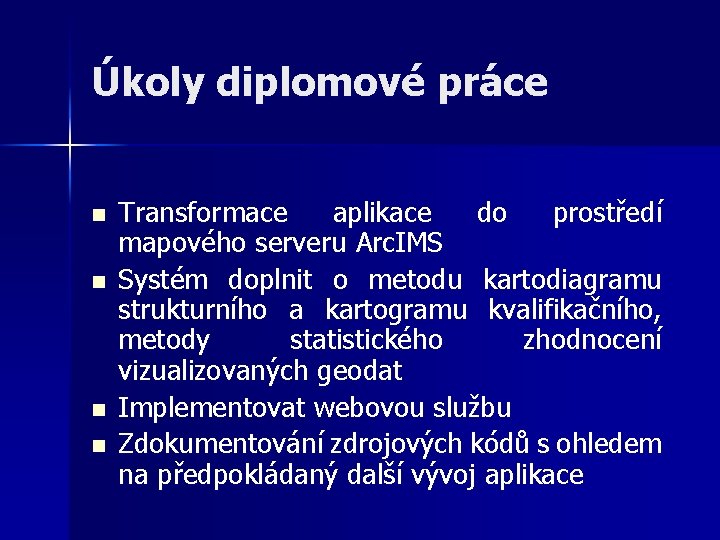 Úkoly diplomové práce

- Transformace aplikace do prostředí mapového serveru ArcIMS
- Systém doplnit o metodu kartodiagramu strukturního a kartogramu kvalifikačního, metody statistického zhodnocení vizualizovaných geodat
- Implementovat webovou službu
- Zdokumentování zdrojových kódů s ohledem na předpokládaný další vývoj aplikace